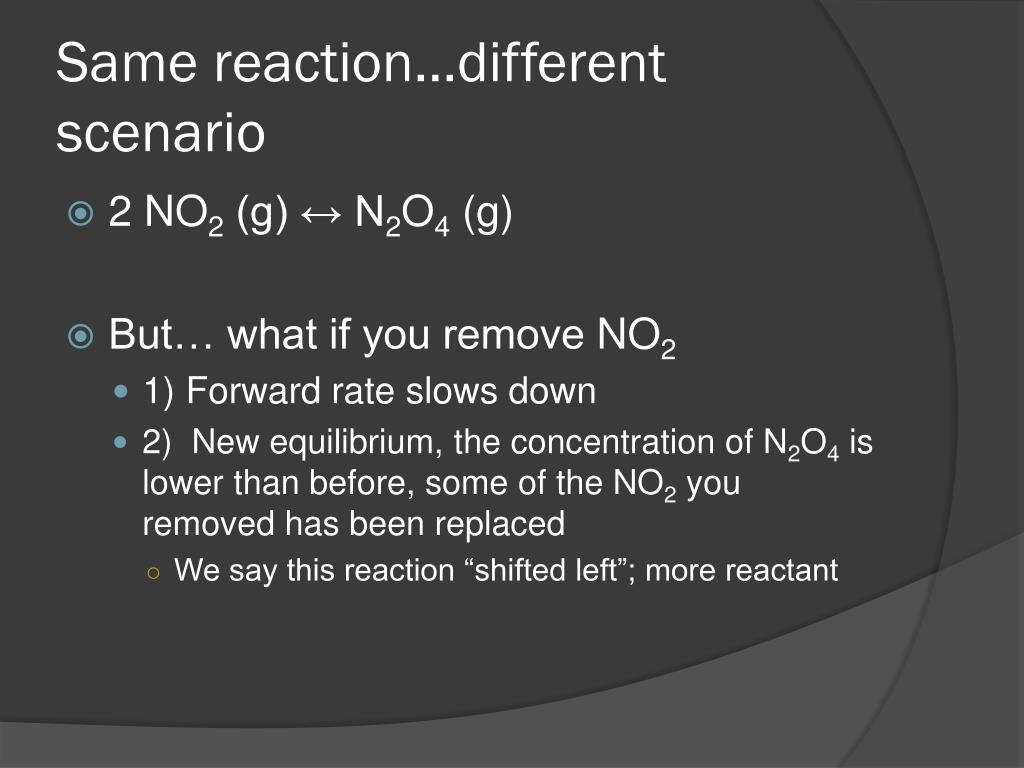 Same reaction…different scenario

2 $NO_2$ (g) ↔ $N_2O_4$ (g)

But… what if you remove $NO_2$

1) Forward rate slows down

2) New equilibrium, the concentration of $N_2O_4$ is lower than before, some of the $NO_2$ you removed has been replaced

We say this reaction “shifted left”; more reactant